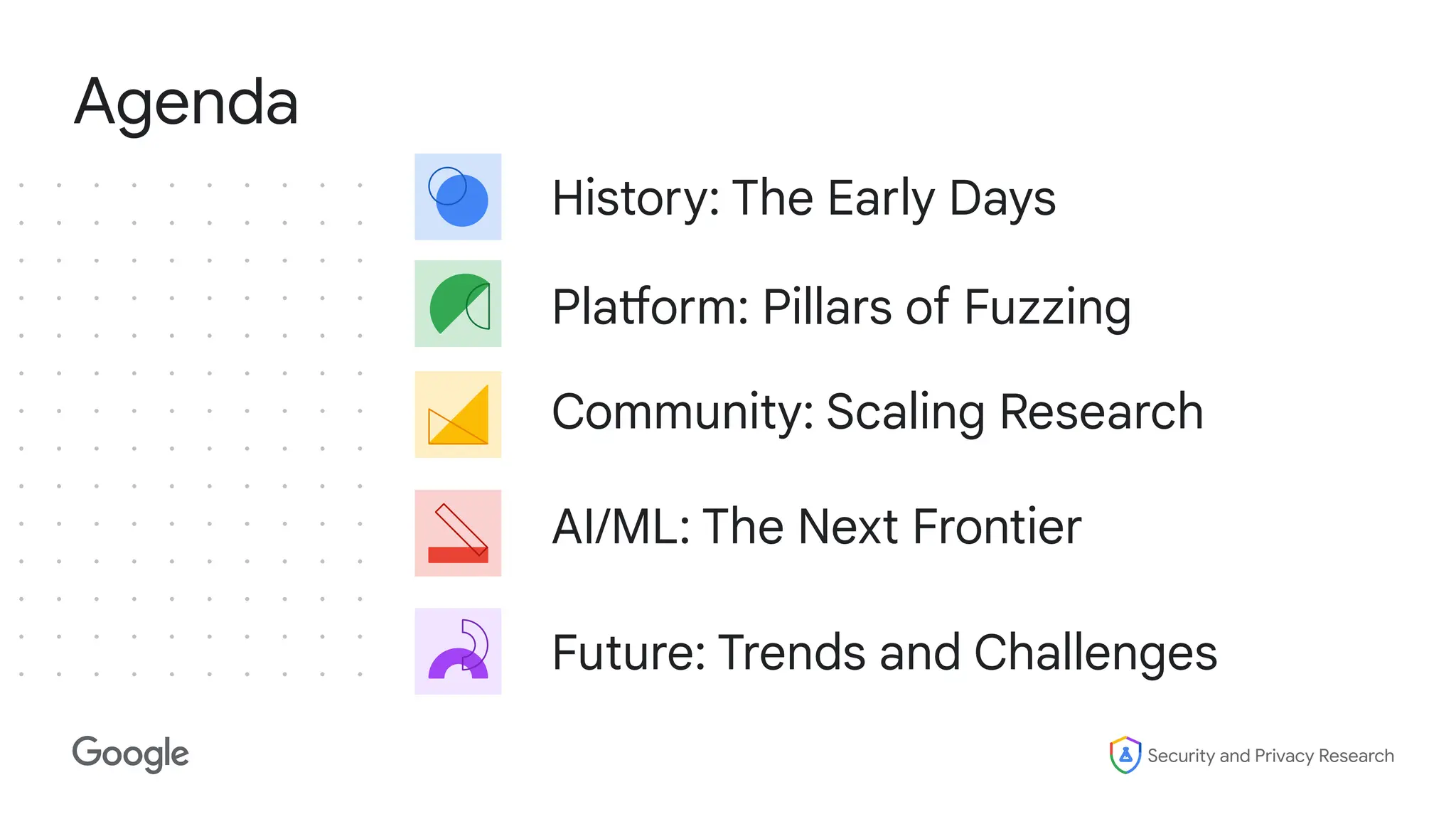 Agenda

History: The Early Days

Platform: Pillars of Fuzzing

Community: Scaling Research

AI/ML: The Next Frontier

Future: Trends and Challenges

Google

Security and Privacy Research